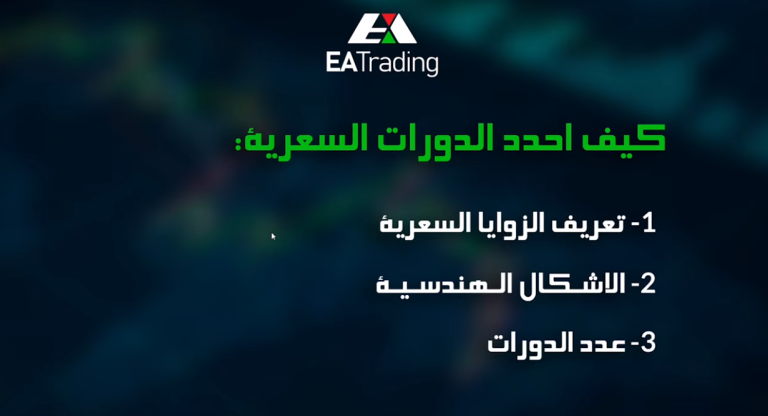 EA
EATrading

كيف احدد الدورات السعرية:

1- تعريف الزوايا السعرية

2- الاشكال الهندسية

3- عدد الدورات